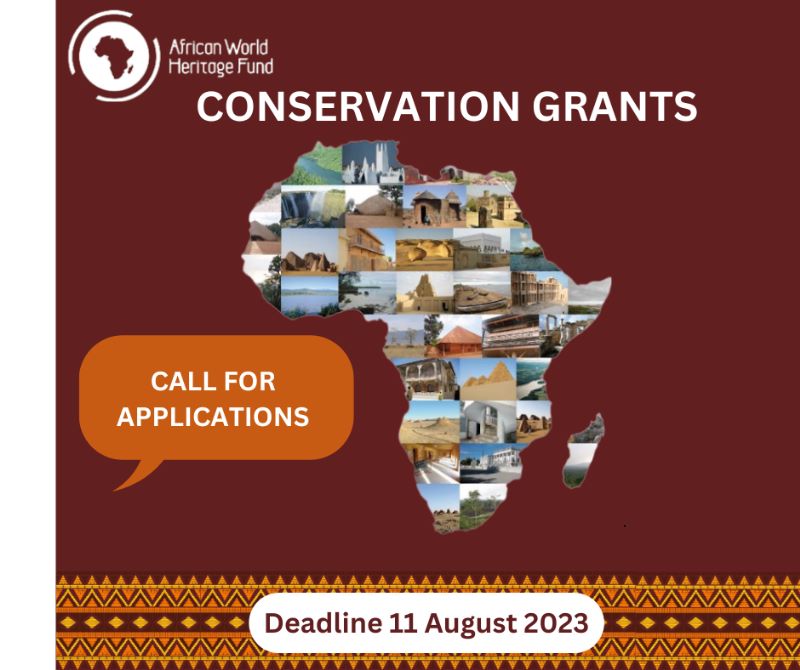 African World Heritage Fund

CONSERVATION GRANTS

CALL FOR APPLICATIONS

Deadline 11 August 2023